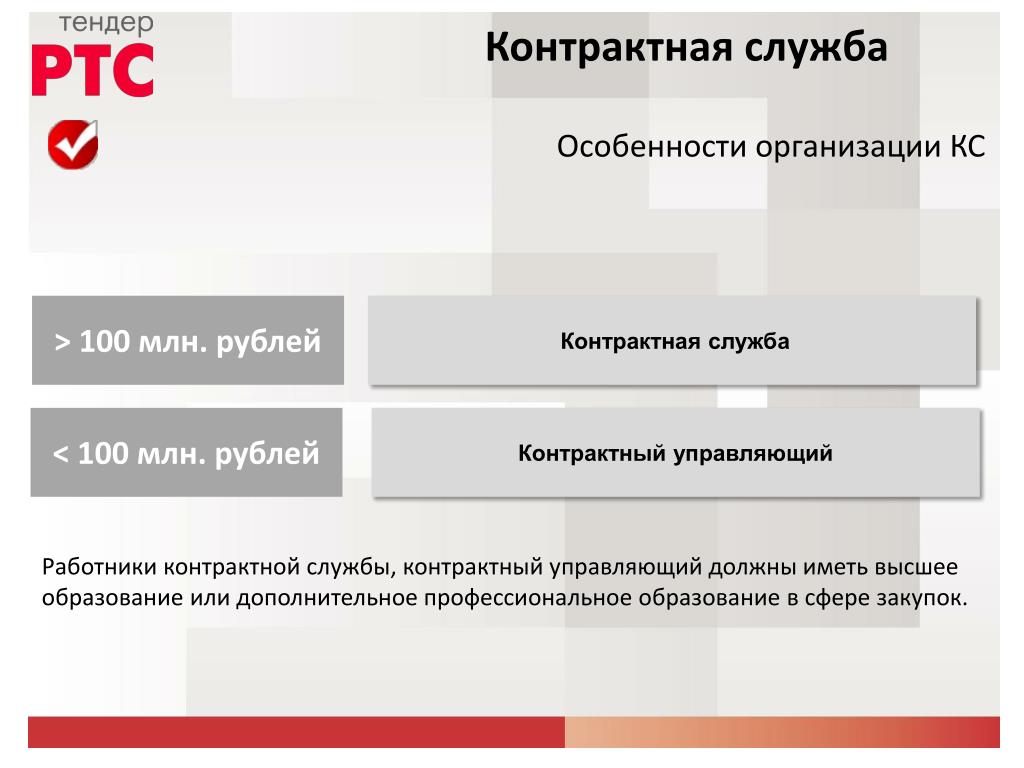 тендер
РТС

Контрактная служба

Особенности организации КС

> 100 млн. рублей

Контрактная служба

< 100 млн. рублей

Контрактный управляющий

Работники контрактной службы, контрактный управляющий должны иметь высшее образование или дополнительное профессиональное образование в сфере закупок.